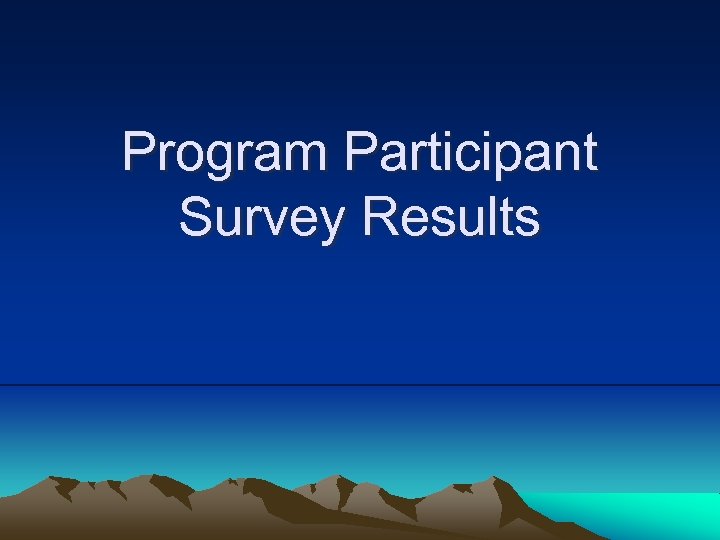 Program Participant Survey Results